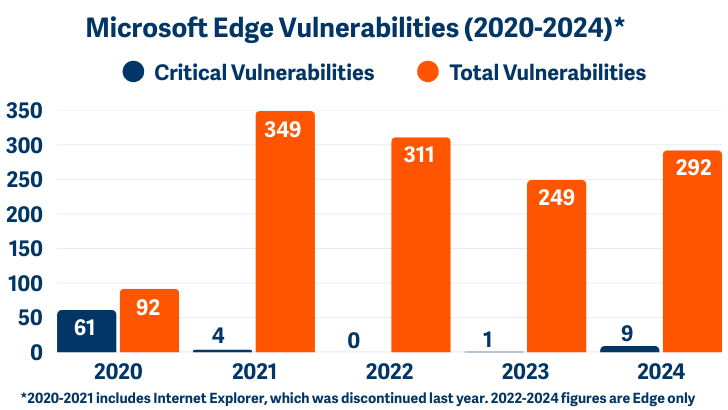 Microsoft Edge Vulnerabilities (2020-2024)*

Critical Vulnerabilities
Total Vulnerabilities

350
300
250
200
150
100
50
0

61
92
4
349
0
311
1
249
9
292

2020
2021
2022
2023
2024

*2020-2021 includes Internet Explorer, which was discontinued last year. 2022-2024 figures are Edge only